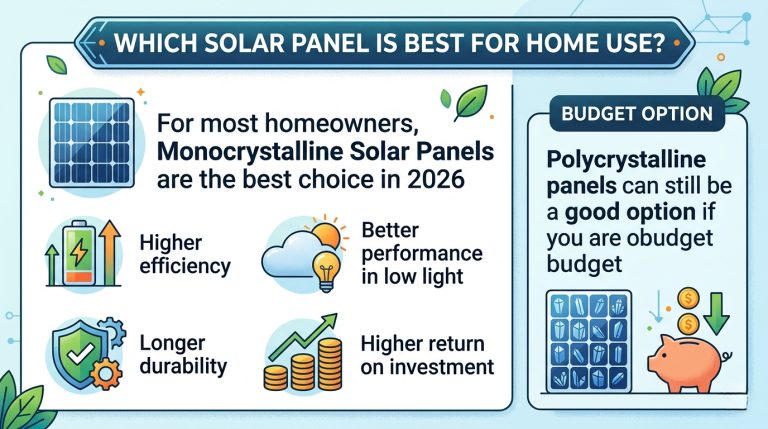 WHICH SOLAR PANEL IS BEST FOR HOME USE?

For most homeowners, Monocrystalline Solar Panels are the best choice in 2026

Higher efficiency

Better performance in low light

Longer durability

Higher return on investment

BUDGET OPTION

Polycrystalline panels can still be a good option if you are obudget budget